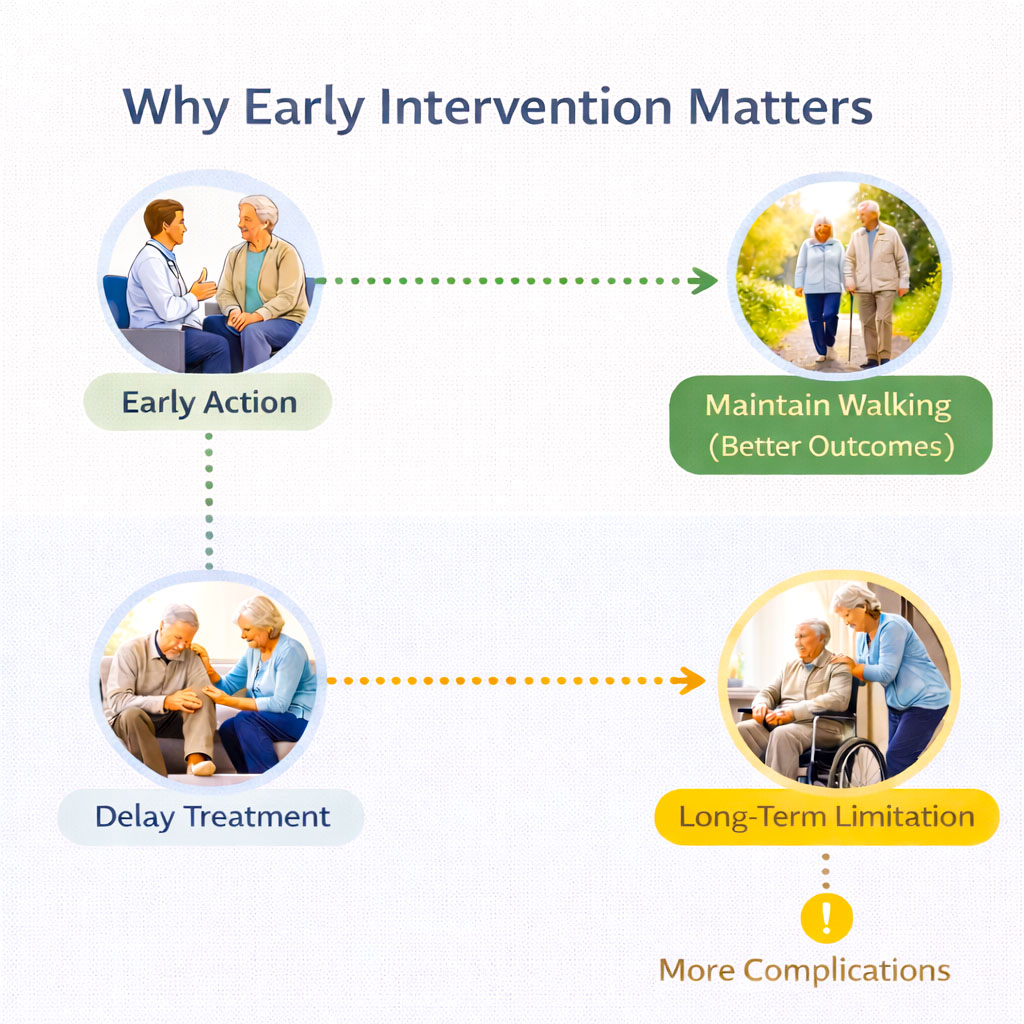 Why Early Intervention Matters

Early Action

Maintain Walking
(Better Outcomes)

Delay Treatment

Long-Term Limitation

!

More Complications